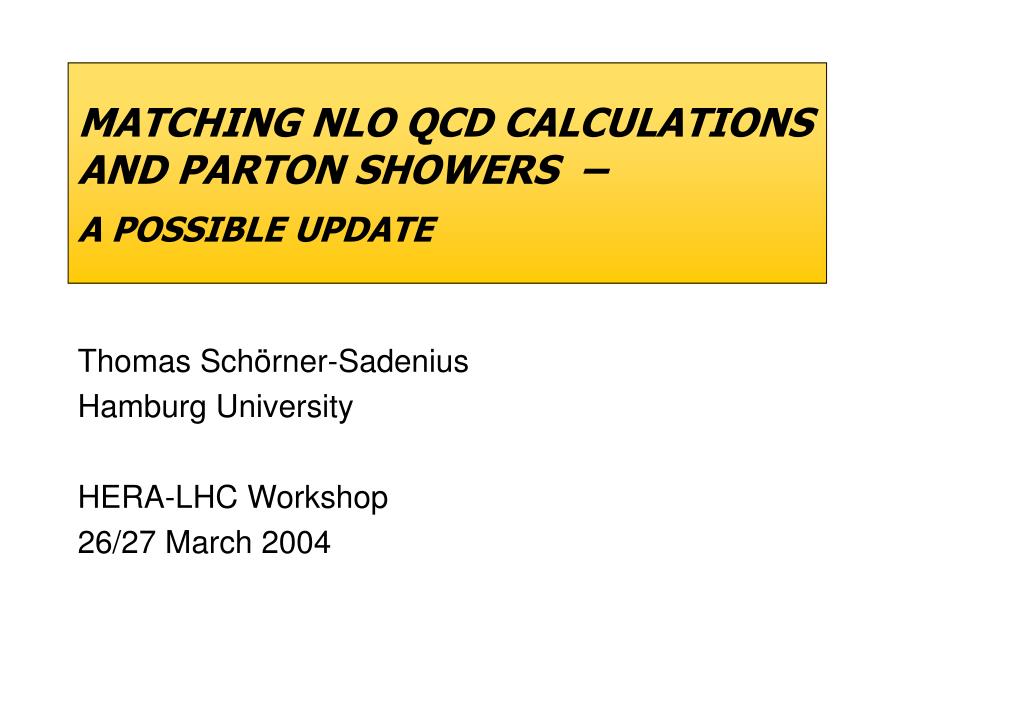 MATCHING NLO QCD CALCULATIONS AND PARTON SHOWERS –

A POSSIBLE UPDATE

Thomas Schörner-Sadenius
Hamburg University

HERA-LHC Workshop
26/27 March 2004